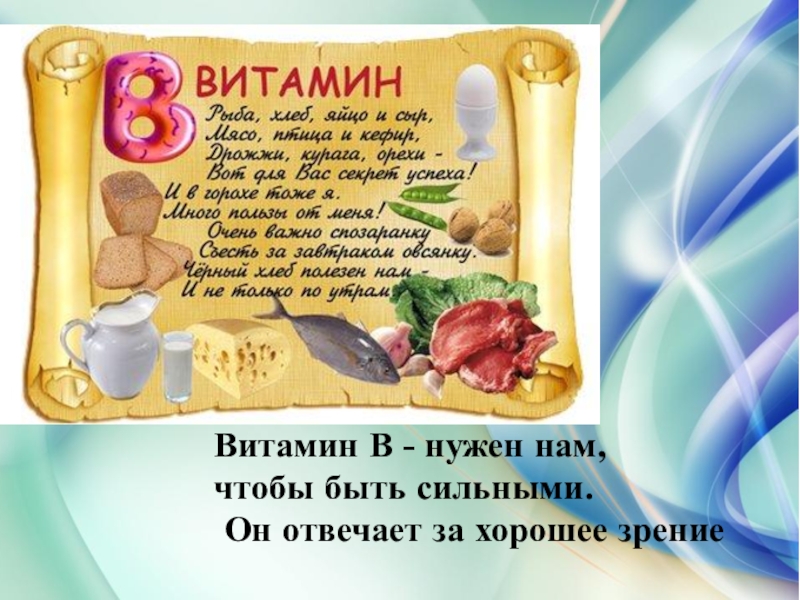 В ВИТАМИН

Рыба, хлеб, яйцо и сыр,
Мясо, птица и кефир,
Дрожжи, курага, орехи -
Вот для Вас секрет успеха!
И в горохе тоже я.
Много пользы от меня!
Очень важно спозаранку
Съесть за завтраком овсянку.
Чёрный хлеб полезен нам -
И не только по утрам.

Витамин В - нужен нам,
чтобы быть сильными.
Он отвечает за хорошее зрение